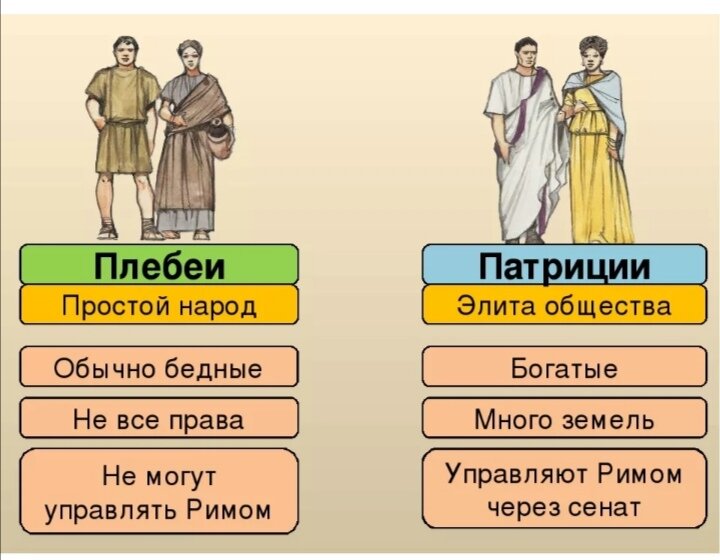 Плебеи
Простой народ
Обычно бедные
Не все права
Не могут управлять Римом

Патриции
Элита общества
Богатые
Много земель
Управляют Римом через сенат